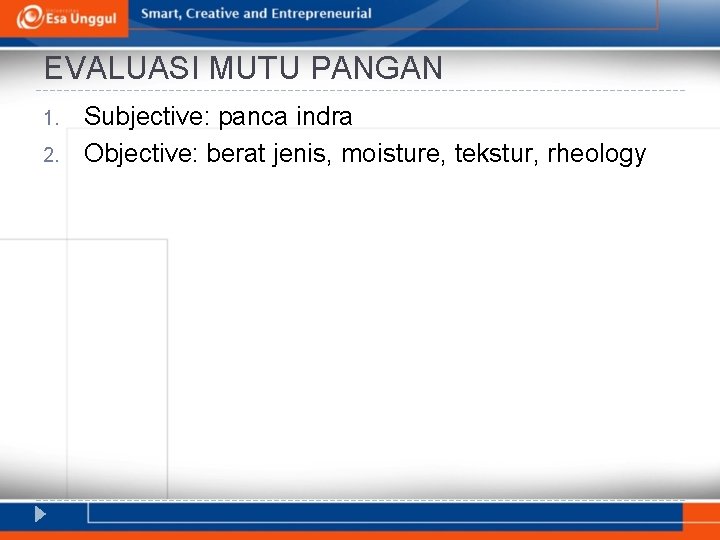 Esa Unggul

Smart, Creative and Entrepreneurial

EVALUASI MUTU PANGAN

1. Subjective: panca indra
2. Objective: berat jenis, moisture, tekstur, rheology